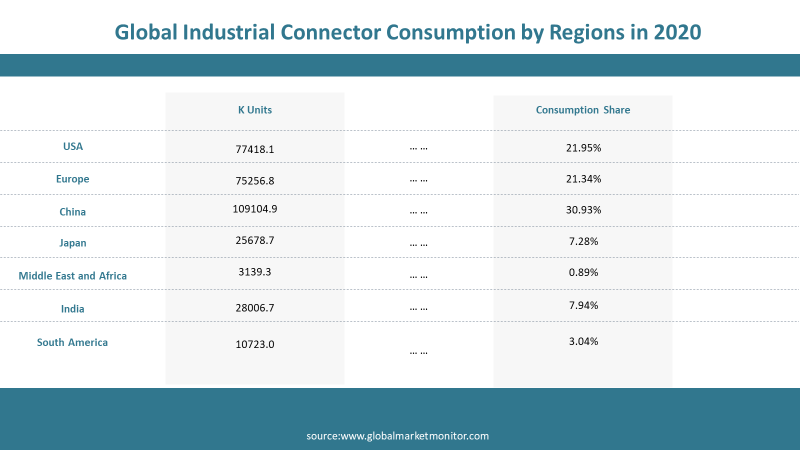 Global Industrial Connector Consumption by Regions in 2020

| | K Units | | Consumption Share |
|---|---|---|---|
| USA | 77418.1 | … … | 21.95% |
| Europe | 75256.8 | … … | 21.34% |
| China | 109104.9 | … … | 30.93% |
| Japan | 25678.7 | … … | 7.28% |
| Middle East and Africa | 3139.3 | … … | 0.89% |
| India | 28006.7 | … … | 7.94% |
| South America | 10723.0 | … … | 3.04% |

source:www.globalmarketmonitor.com